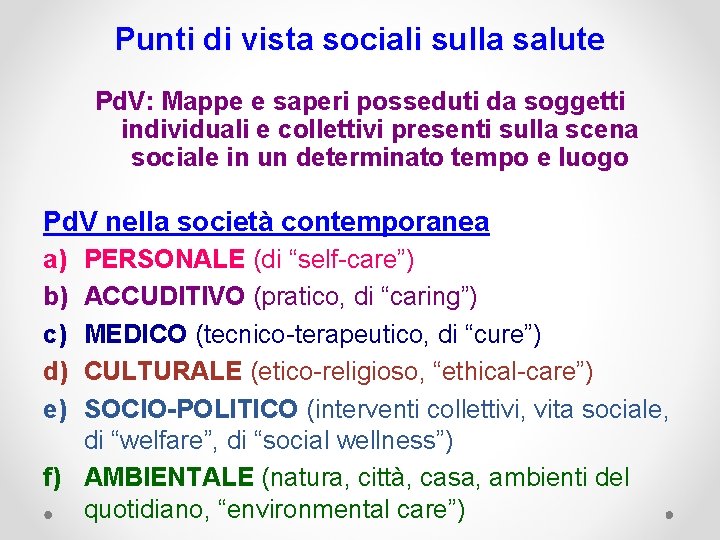 Punti di vista sociali sulla salute

PdV: Mappe e saperi posseduti da soggetti individuali e collettivi presenti sulla scena sociale in un determinato tempo e luogo

PdV nella società contemporanea

a) PERSONALE (di “self-care”)

b) ACCUDITIVO (pratico, di “caring”)

c) MEDICO (tecnico-terapeutico, di “cure”)

d) CULTURALE (etico-religioso, “ethical-care”)

e) SOCIO-POLITICO (interventi collettivi, vita sociale, di “welfare”, di “social wellness”)

f) AMBIENTALE (natura, città, casa, ambienti del quotidiano, “environmental care”)